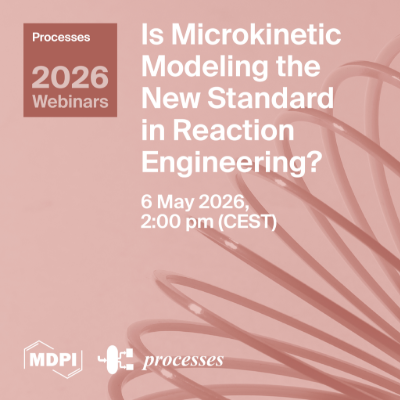 Processes

2026
Webinars

Is Microkinetic Modeling the New Standard in Reaction Engineering?

6 May 2026, 2:00 pm (CEST)

MDPI

processes